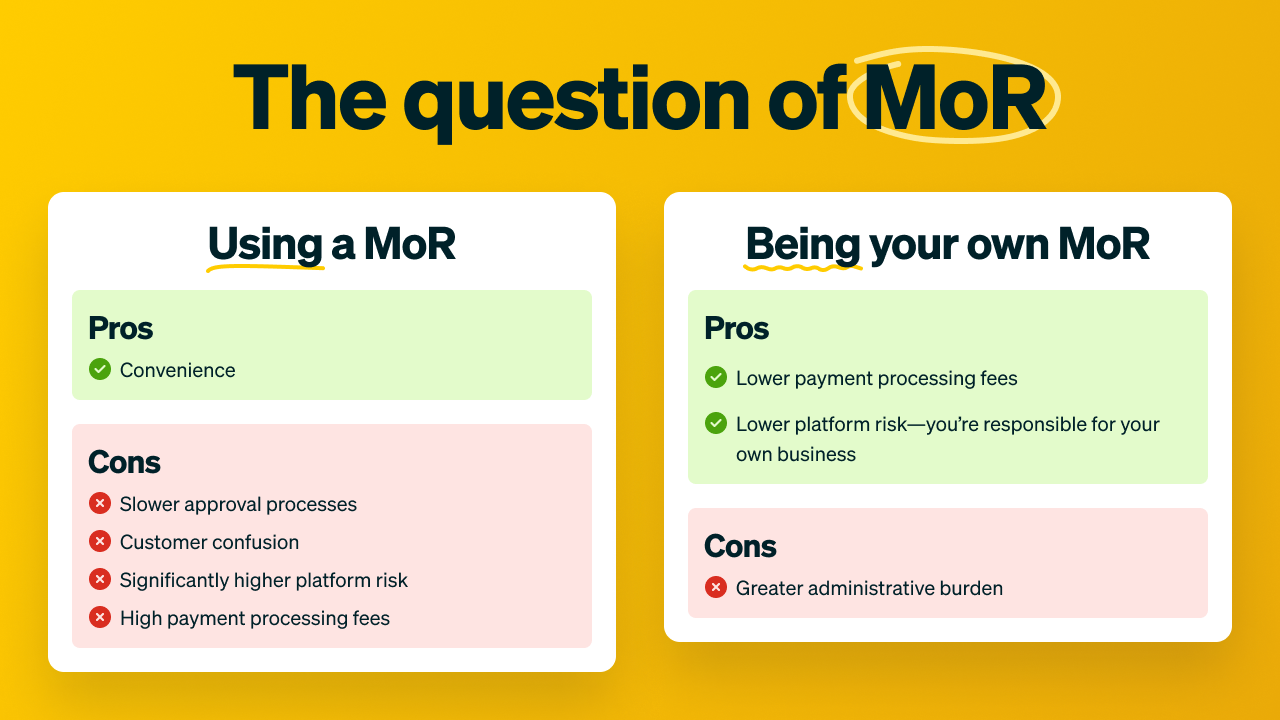 The question of MoR

Using a MoR

Pros
Convenience

Cons
Slower approval processes
Customer confusion
Significantly higher platform risk
High payment processing fees

Being your own MoR

Pros
Lower payment processing fees
Lower platform risk—you're responsible for your own business

Cons
Greater administrative burden